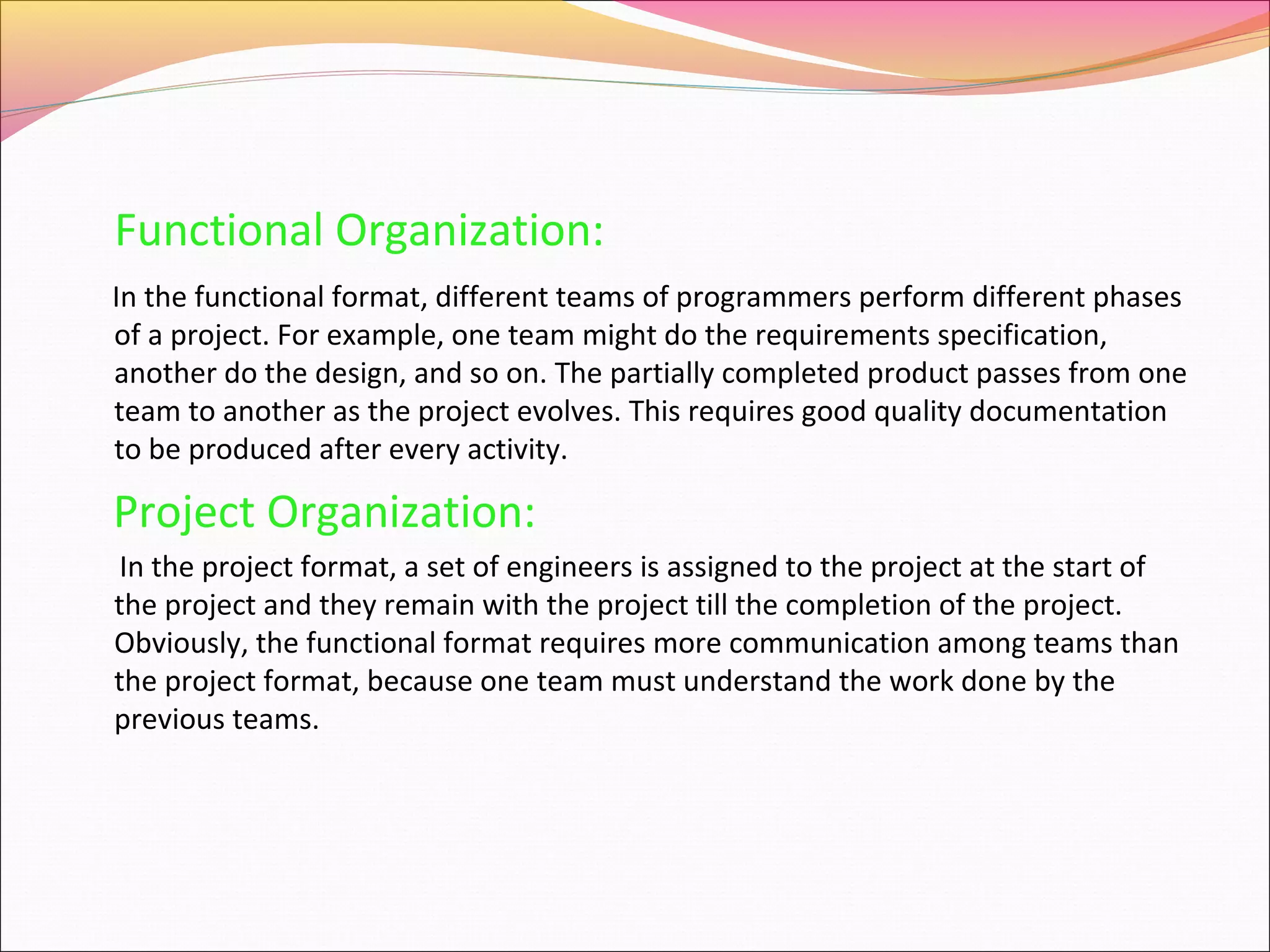 Functional Organization:

In the functional format, different teams of programmers perform different phases of a project. For example, one team might do the requirements specification, another do the design, and so on. The partially completed product passes from one team to another as the project evolves. This requires good quality documentation to be produced after every activity.

Project Organization:

In the project format, a set of engineers is assigned to the project at the start of the project and they remain with the project till the completion of the project. Obviously, the functional format requires more communication among teams than the project format, because one team must understand the work done by the previous teams.